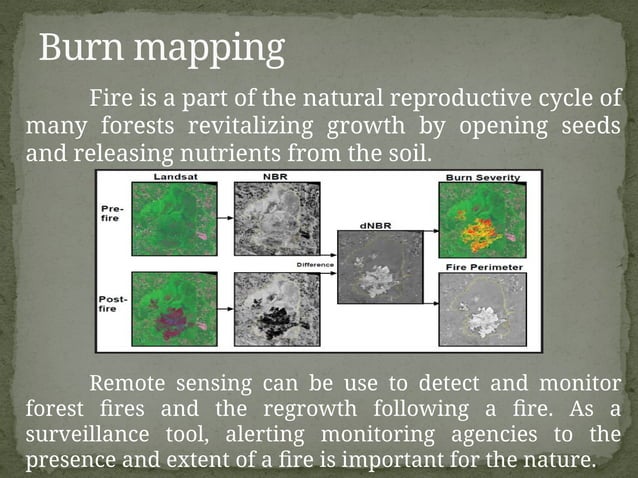 Burn mapping

Fire is a part of the natural reproductive cycle of many forests revitalizing growth by opening seeds and releasing nutrients from the soil.

Landsat

NBR

Burn Severity

Pre-fire

dNBR

Difference

Fire Perimeter

Post-fire

Remote sensing can be use to detect and monitor forest fires and the regrowth following a fire. As a surveillance tool, alerting monitoring agencies to the presence and extent of a fire is important for the nature.